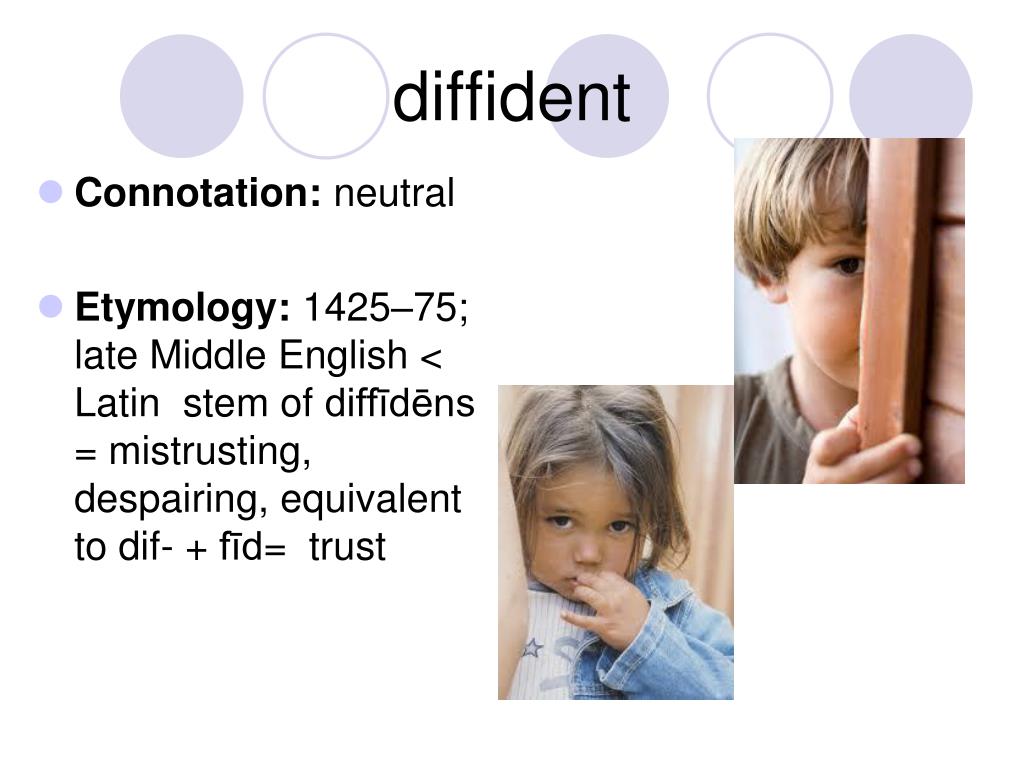 diffident

Connotation: neutral

Etymology: 1425–75; late Middle English < Latin stem of diffīdēns = mistrusting, despairing, equivalent to dif- + fīd= trust